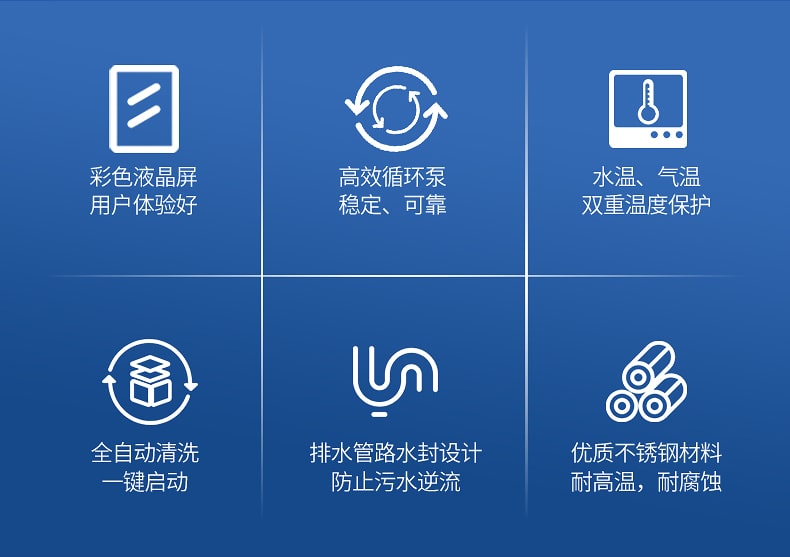 彩色液晶屏
用户体验好

高效循环泵
稳定、可靠

水温、气温
双重温度保护

全自动清洗
一键启动

排水管路水封设计
防止污水逆流

优质不锈钢材料
耐高温，耐腐蚀